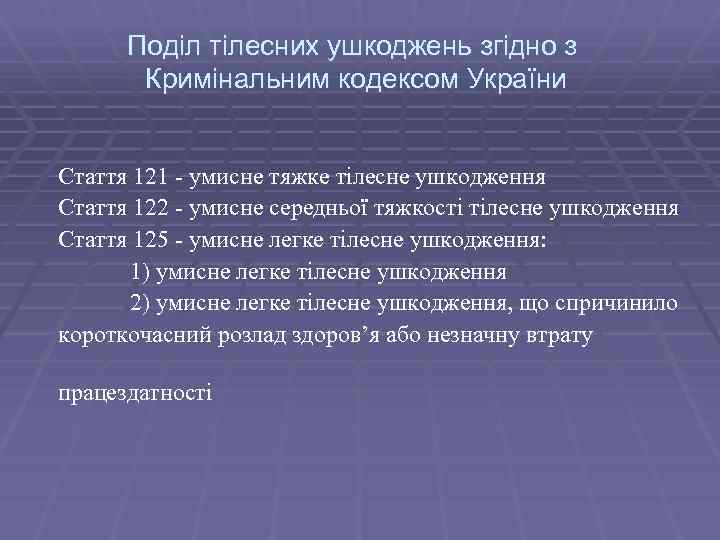 Поділ тілесних ушкоджень згідно з Кримінальним кодексом України

Стаття 121 - умисне тяжке тілесне ушкодження
Стаття 122 - умисне середньої тяжкості тілесне ушкодження
Стаття 125 - умисне легке тілесне ушкодження:
1) умисне легке тілесне ушкодження
2) умисне легке тілесне ушкодження, що спричинило короткочасний розлад здоров’я або незначну втрату

працездатності